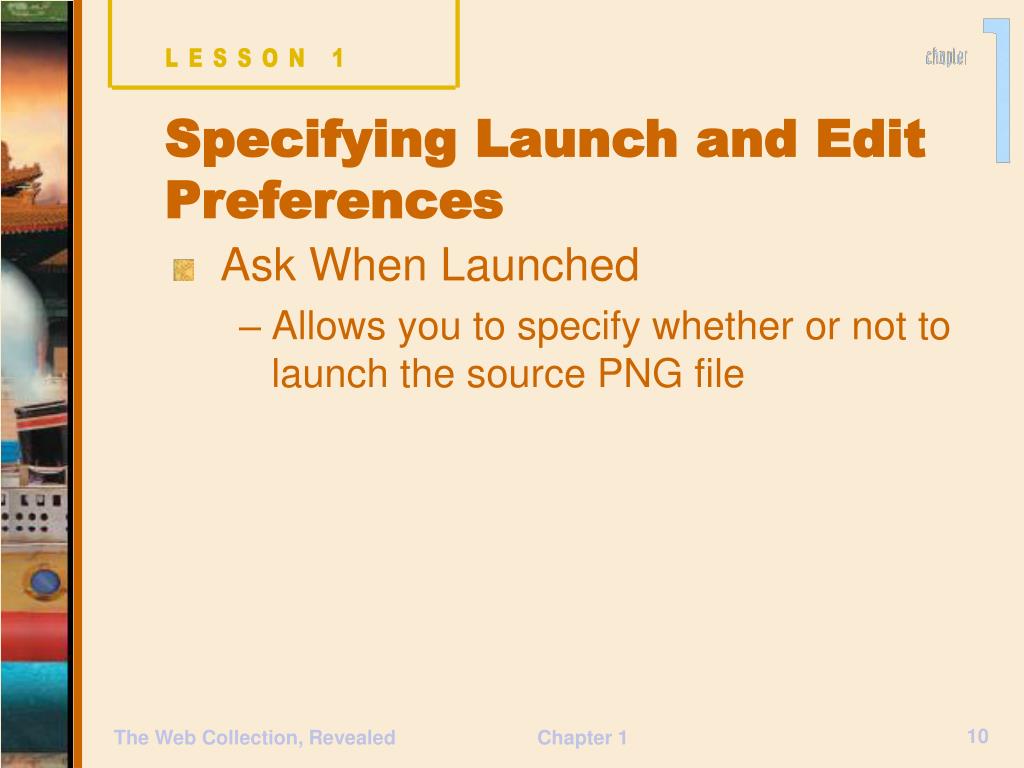 LESSON 1

chapter

1

Specifying Launch and Edit Preferences

Ask When Launched

– Allows you to specify whether or not to launch the source PNG file

The Web Collection, Revealed

Chapter 1

10